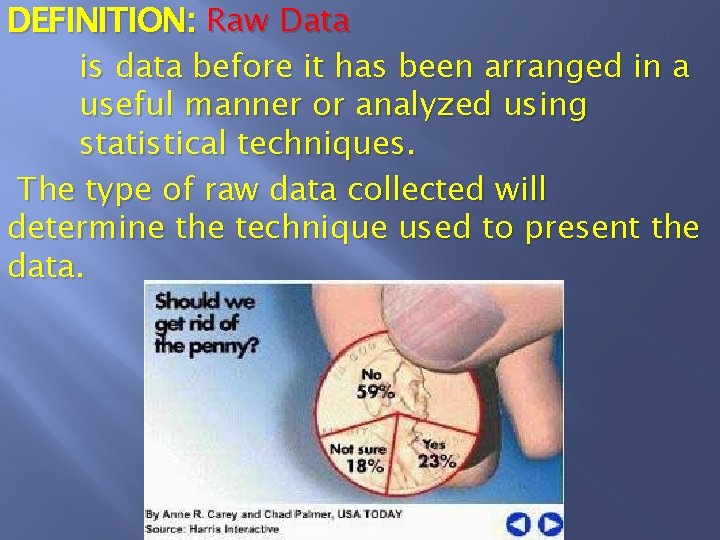 DEFINITION: Raw Data

is data before it has been arranged in a useful manner or analyzed using statistical techniques.

The type of raw data collected will determine the technique used to present the data.

Should we get rid of the penny?

No 59%

Not sure 18%

Yes 23%

By Anne R. Carey and Chad Palmer, USA TODAY
Source: Harris Interactive